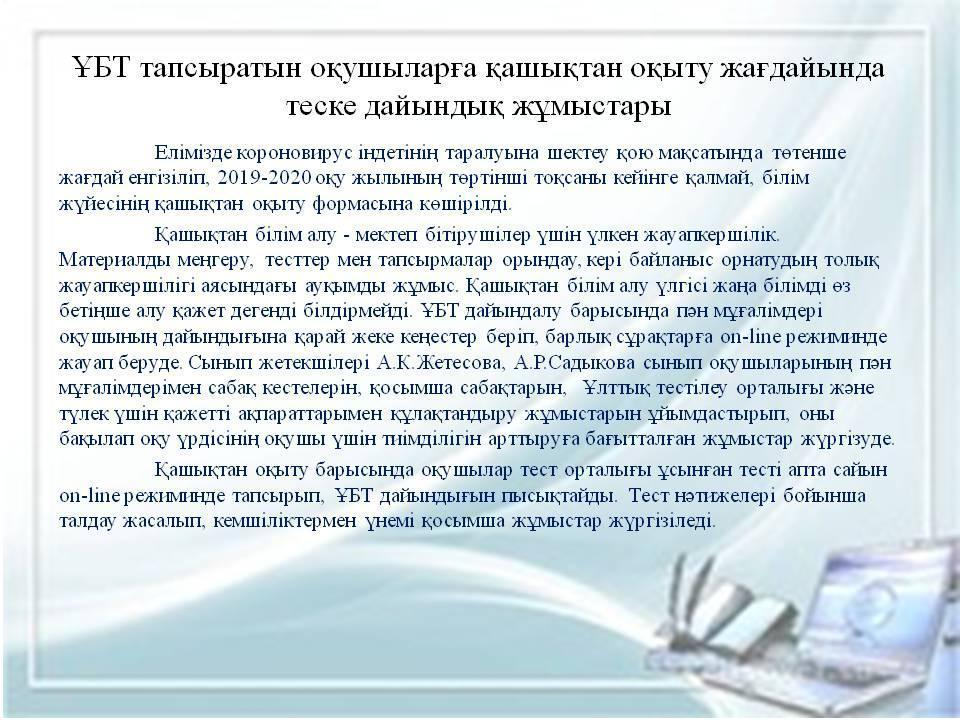 ҰБТ тапсыратын оқушыларға қашықтан оқыту жағдайында теске дайындық жұмыстары

Елімізде короновирус індетінің таралуына шектеу қою мақсатында төтенше жағдай енгізіліп, 2019-2020 оқу жылының төртінші тоқсаны кейінге қалмай, білім жүйесінің қашықтан оқыту формасына көшірілді.

Қашықтан білім алу - мектеп бітірушілер үшін үлкен жауапкершілік. Материалды меңгеру, тесттер мен тапсырмалар орындау, кері байланыс орнатудың толық жауапкершілігі аясындағы ауқымды жұмыс. Қашықтан білім алу үлгісі жаңа білімді өз бетінше алу қажет дегенді білдірмейді. ҰБТ дайындалу барысында пән мұғалімдері оқушының дайындығына қарай жеке кеңестер беріп, барлық сұрақтарға on-line режимінде жауап беруде. Сынып жетекшілері А.К.Жетесова, А.Р.Садыкова сынып оқушыларының пән мұғалімдерімен сабақ кестелерін, қосымша сабақтарын, Ұлттық тестілеу орталығы және түлек үшін қажетті ақпараттарымен құлақтандыру жұмыстарын ұйымдастырып, оны бақылап оқу үрдісінің оқушы үшін тиімділігін арттыруға бағытталған жұмыстар жүргізуде.

Қашықтан оқыту барысында оқушылар тест орталығы ұсынған тесті апта сайын on-line режимінде тапсырып, ҰБТ дайындығын пысықтайды. Тест нәтижелері бойынша талдау жасалып, кемшіліктермен үнемі қосымша жұмыстар жүргізіледі.